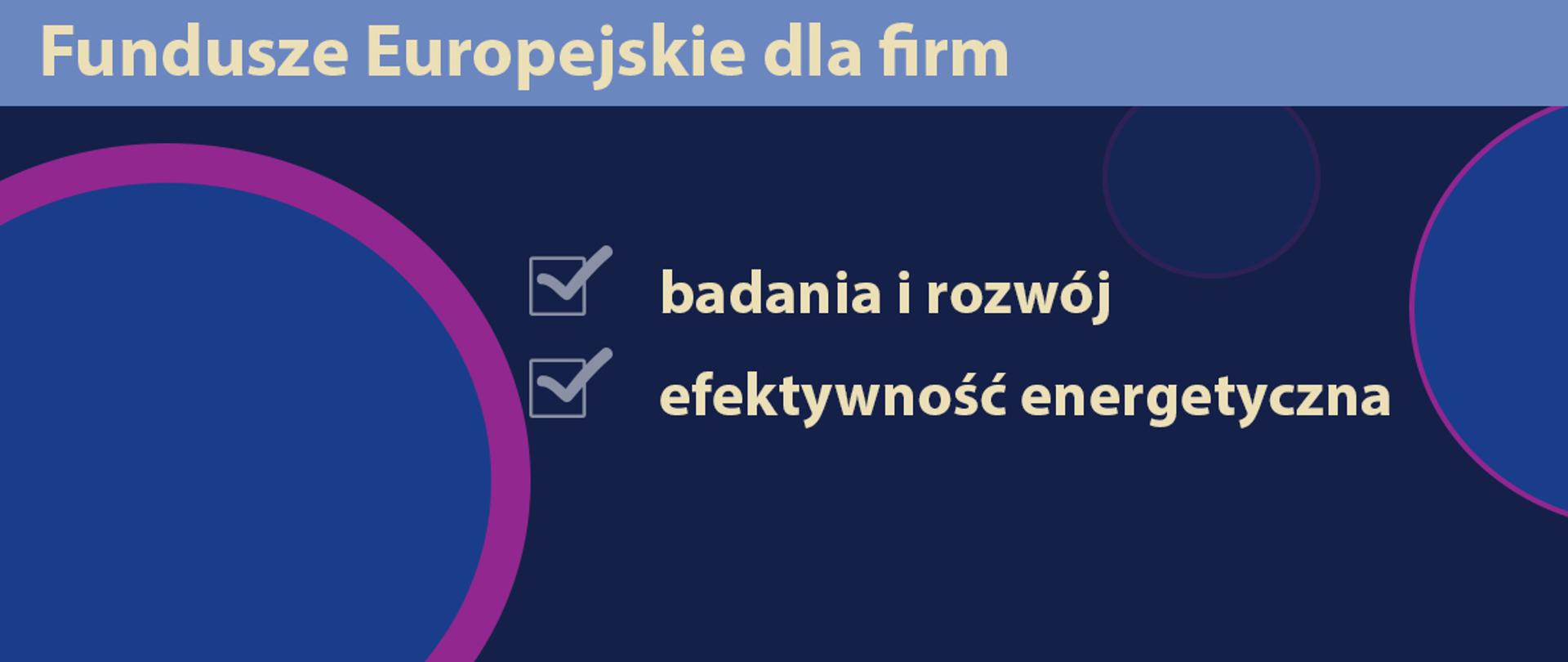 Fundusze Europejskie dla firm

badania i rozwój

efektywność energetyczna